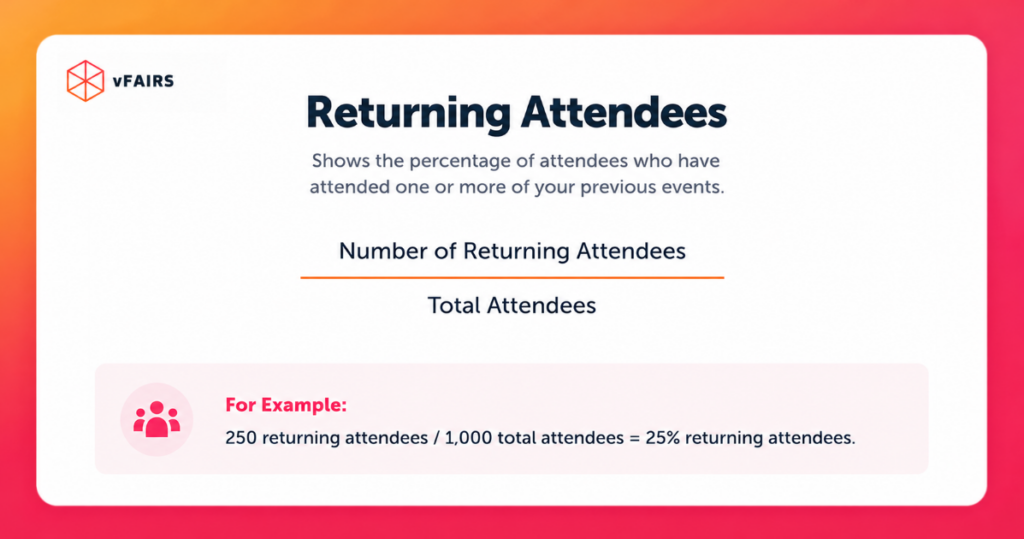 vFAIRS

Returning Attendees

Shows the percentage of attendees who have attended one or more of your previous events.

$\frac{\text{Number of Returning Attendees}}{\text{Total Attendees}}$

For Example:

250 returning attendees / 1,000 total attendees = 25% returning attendees.